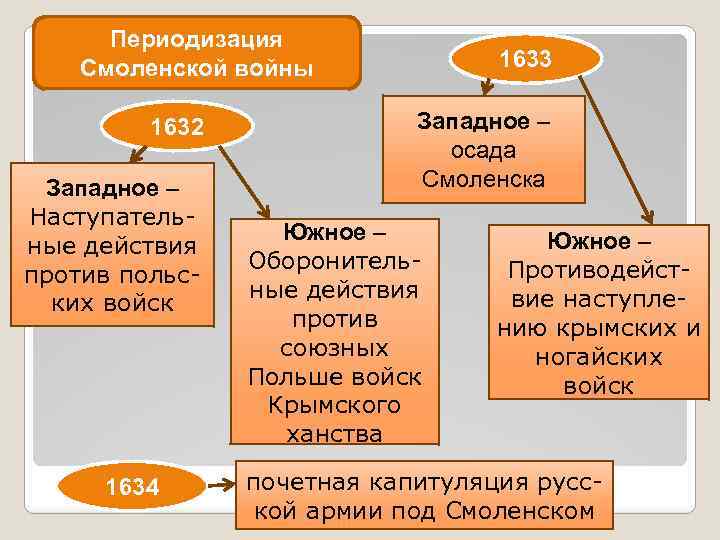 Периодизация Смоленской войны

1632

Западное – Наступательные действия против польских войск

Южное – Оборонительные действия против союзных Польше войск Крымского ханства

1633

Западное – осада Смоленска

Южное – Противодействие наступлению крымских и ногайских войск

1634

почетная капитуляция русской армии под Смоленском